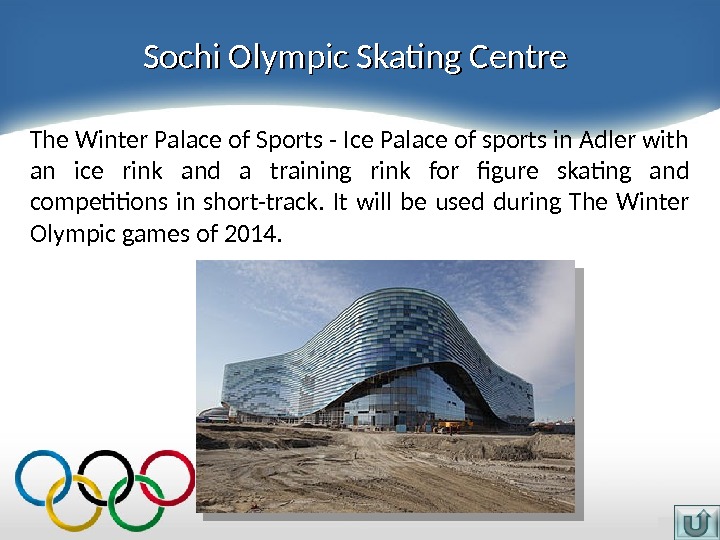 Sochi Olympic Skating Centre

The Winter Palace of Sports - Ice Palace of sports in Adler with an ice rink and a training rink for figure skating and competitions in short-track. It will be used during The Winter Olympic games of 2014.